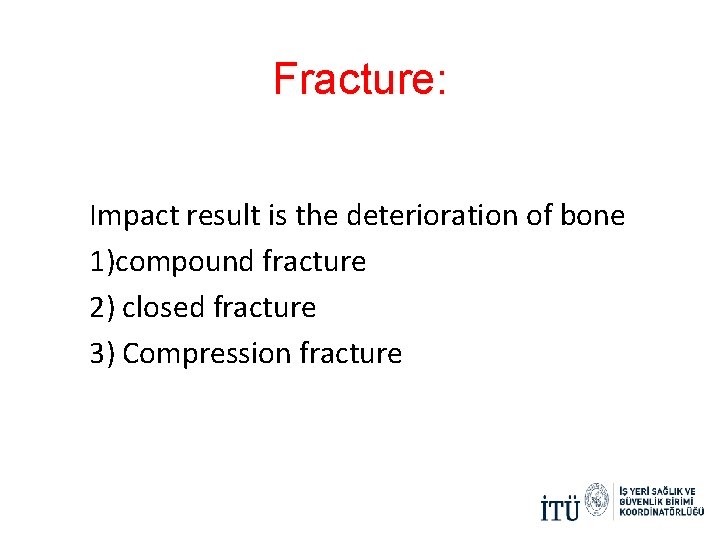 Fracture:

Impact result is the deterioration of bone
1)compound fracture
2) closed fracture
3) Compression fracture

İTÜ
İŞ YERİ SAĞLIK VE GÜVENLİK BİRİMİ KOORDİNATÖRLÜĞÜ